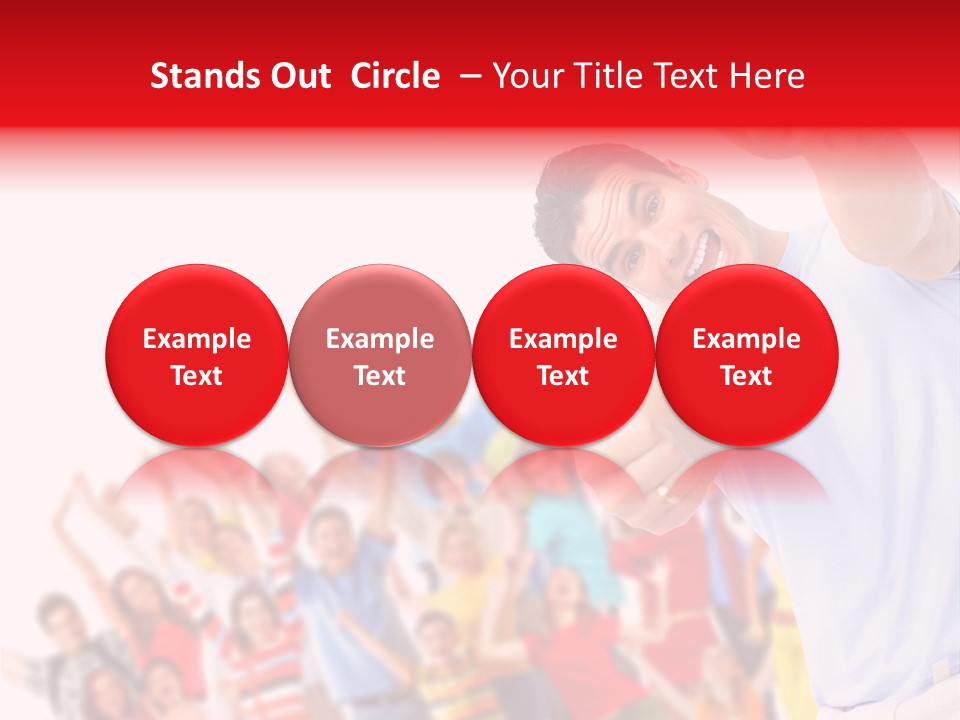 Stands Out Circle – Your Title Text Here

Example Text

Example Text

Example Text

Example Text